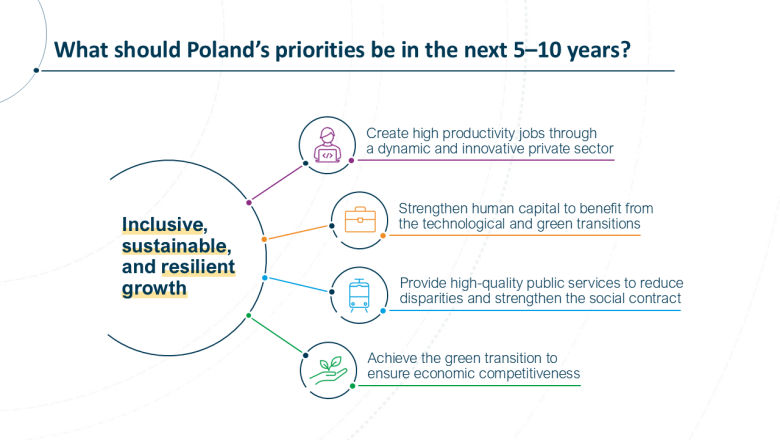 What should Poland's priorities be in the next 5–10 years?

Inclusive, sustainable, and resilient growth

Create high productivity jobs through a dynamic and innovative private sector

Strengthen human capital to benefit from the technological and green transitions

Provide high-quality public services to reduce disparities and strengthen the social contract

Achieve the green transition to ensure economic competitiveness